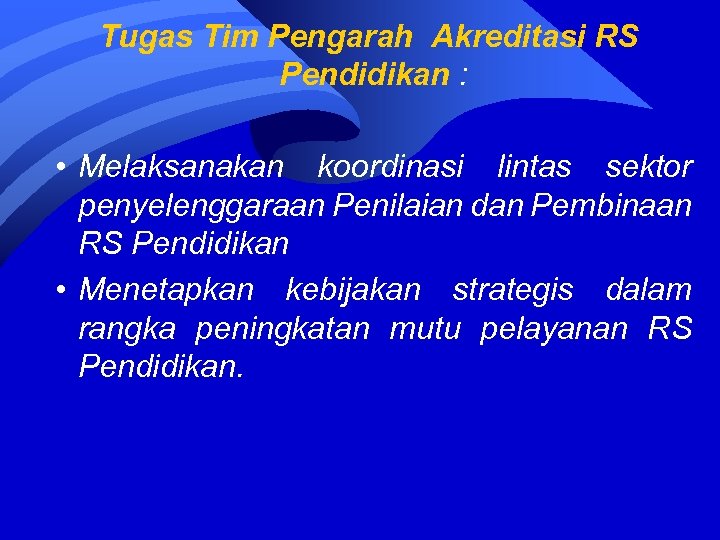 Tugas Tim Pengarah Akreditasi RS Pendidikan :

• Melaksanakan koordinasi lintas sektor penyelenggaraan Penilaian dan Pembinaan RS Pendidikan
• Menetapkan kebijakan strategis dalam rangka peningkatan mutu pelayanan RS Pendidikan.